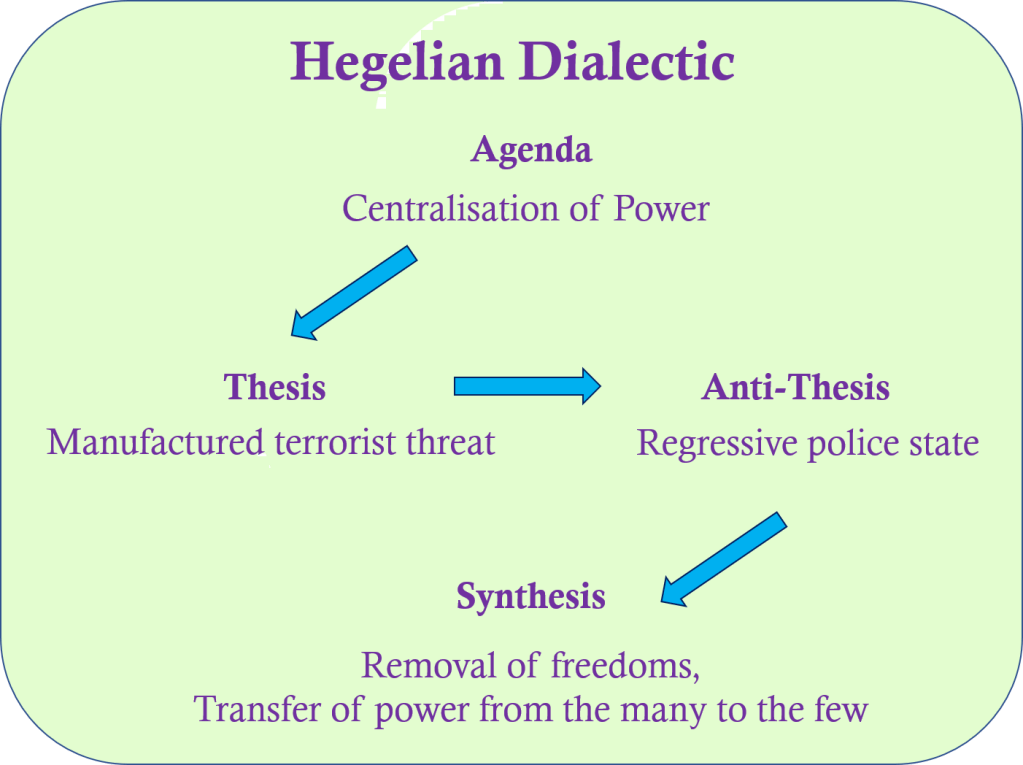 Hegelian Dialectic

Agenda

Centralisation of Power

Thesis

Manufactured terrorist threat

Anti-Thesis

Regressive police state

Synthesis

Removal of freedoms,
Transfer of power from the many to the few